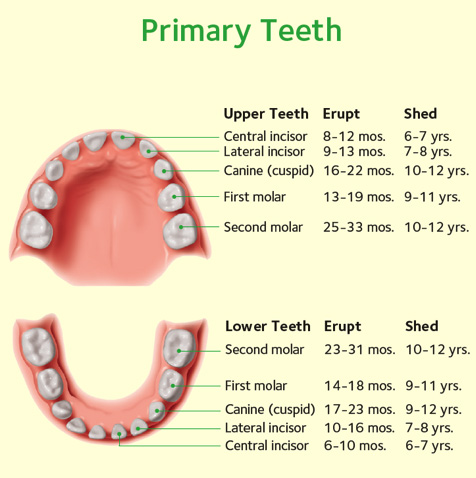 Primary Teeth

| Upper Teeth | Erupt | Shed |
|---|---|---|
| Central incisor | 8–12 mos. | 6–7 yrs. |
| Lateral incisor | 9–13 mos. | 7–8 yrs. |
| Canine (cuspid) | 16–22 mos. | 10–12 yrs. |
| First molar | 13–19 mos. | 9–11 yrs. |
| Second molar | 25–33 mos. | 10–12 yrs. |

| Lower Teeth | Erupt | Shed |
|---|---|---|
| Second molar | 23–31 mos. | 10–12 yrs. |
| First molar | 14–18 mos. | 9–11 yrs. |
| Canine (cuspid) | 17–23 mos. | 9–12 yrs. |
| Lateral incisor | 10–16 mos. | 7–8 yrs. |
| Central incisor | 6–10 mos. | 6–7 yrs. |